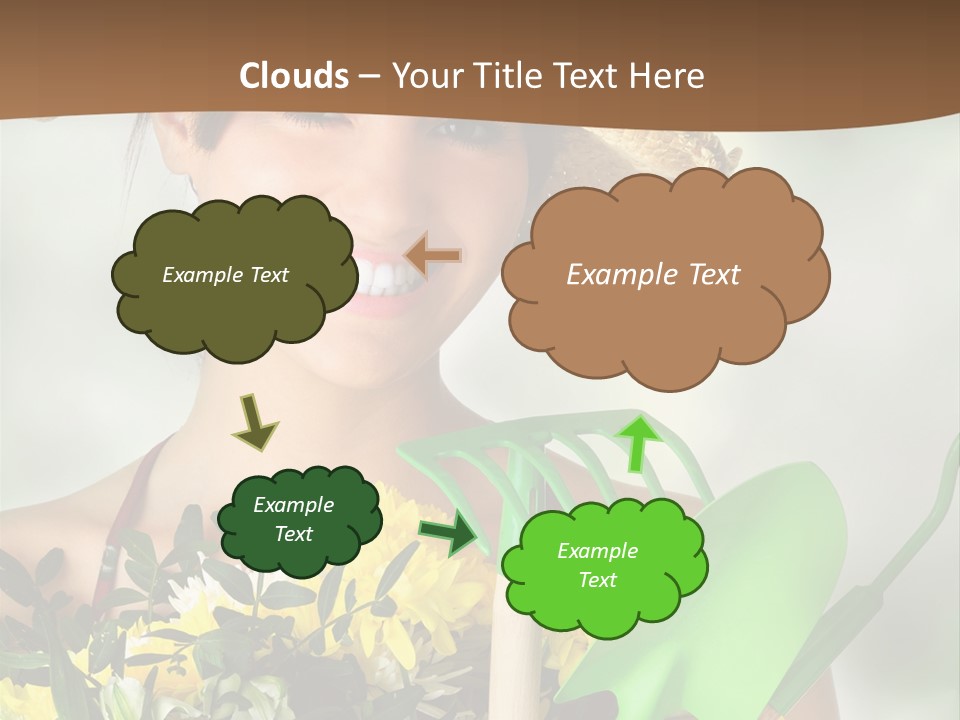 Clouds – Your Title Text Here

Example Text

Example Text

Example Text

Example Text